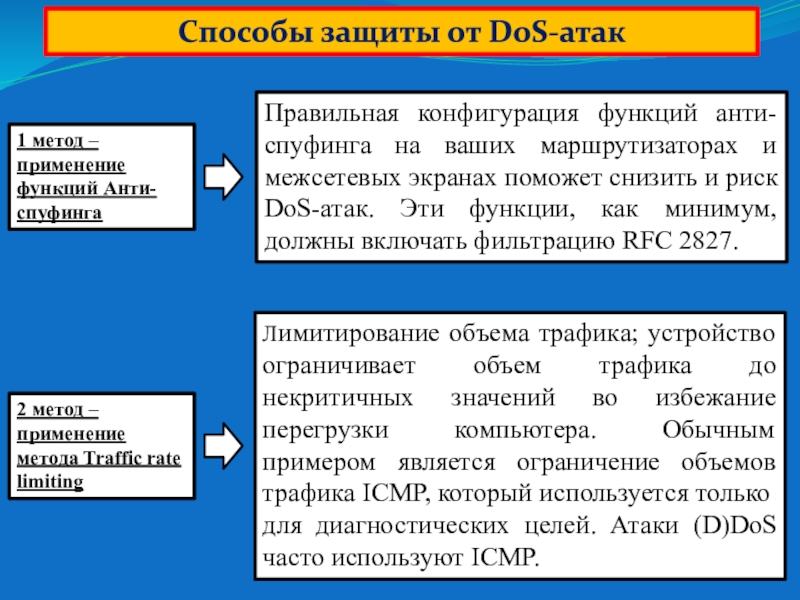 Способы защиты от DoS-атак

1 метод – применение функций Анти-спуфинга

Правильная конфигурация функций анти-спуфинга на ваших маршрутизаторах и межсетевых экранах поможет снизить и риск DoS-атак. Эти функции, как минимум, должны включать фильтрацию RFC 2827.

2 метод – применение метода Traffic rate limiting

Лимитирование объема трафика; устройство ограничивает объем трафика до некритичных значений во избежание перегрузки компьютера. Обычным примером является ограничение объемов трафика ICMP, который используется только для диагностических целей. Атаки (D)DoS часто используют ICMP.